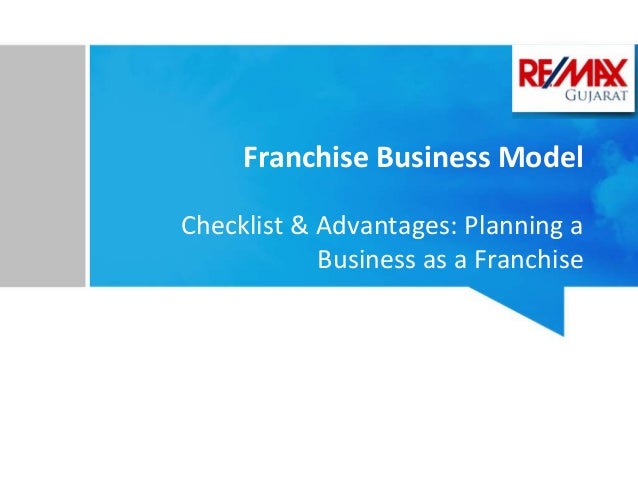 RE/MAX
GUJARAT

Franchise Business Model

Checklist & Advantages: Planning a Business as a Franchise